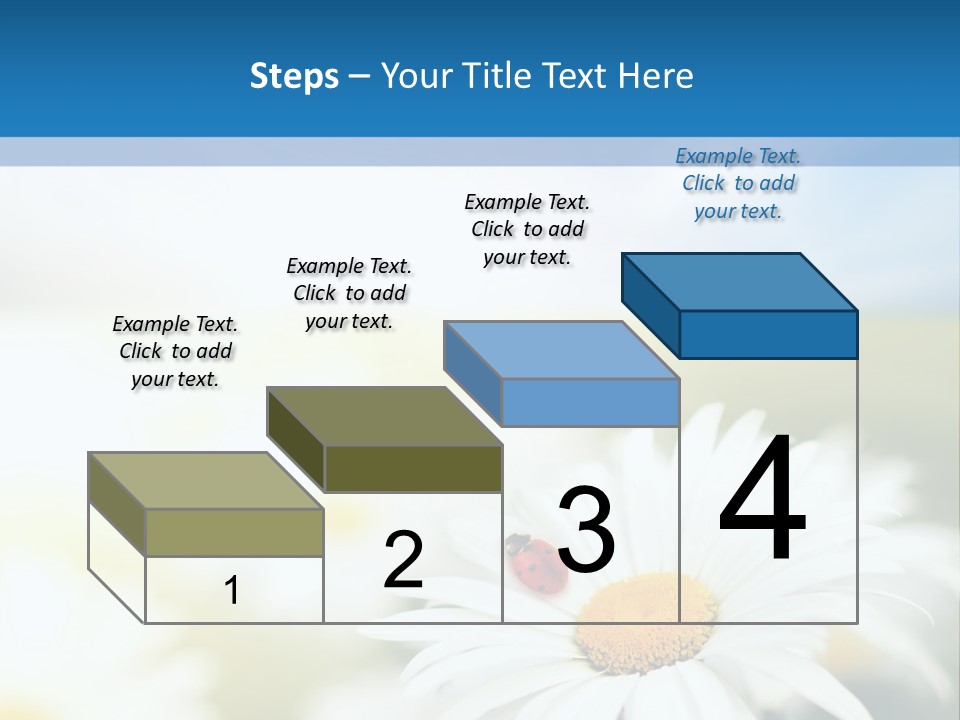 Steps – Your Title Text Here

Example Text. Click to add your text.

Example Text. Click to add your text.

Example Text. Click to add your text.

Example Text. Click to add your text.

1

2

3

4